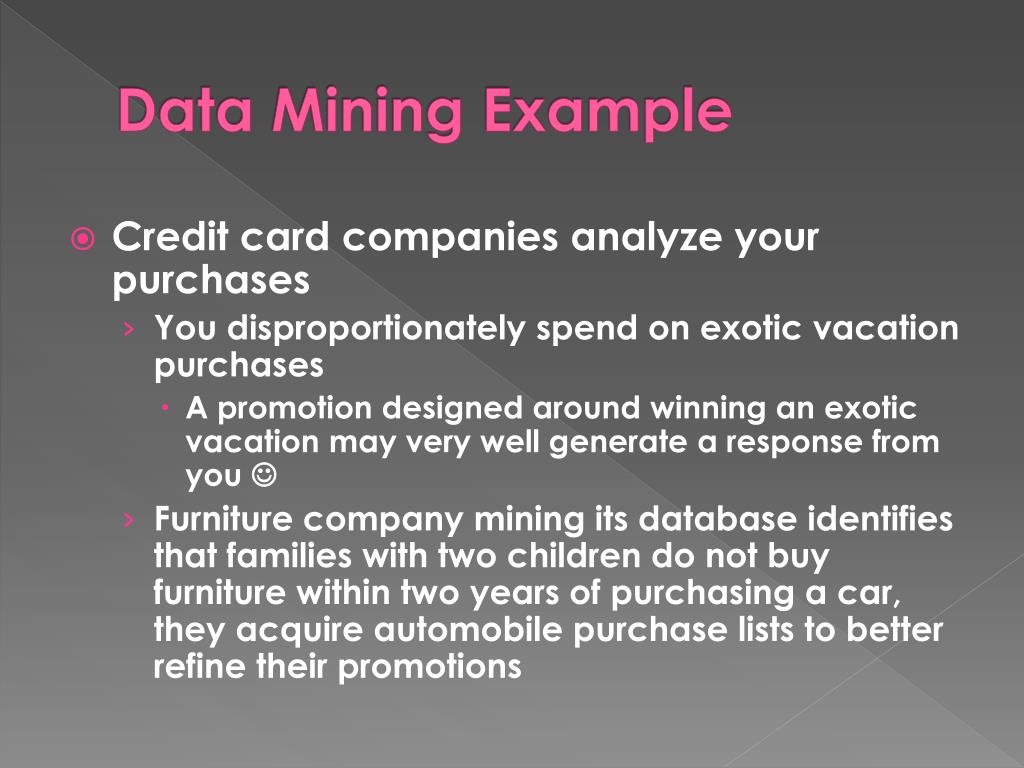 Data Mining Example

Credit card companies analyze your purchases

› You disproportionately spend on exotic vacation purchases

• A promotion designed around winning an exotic vacation may very well generate a response from you ☺

› Furniture company mining its database identifies that families with two children do not buy furniture within two years of purchasing a car, they acquire automobile purchase lists to better refine their promotions